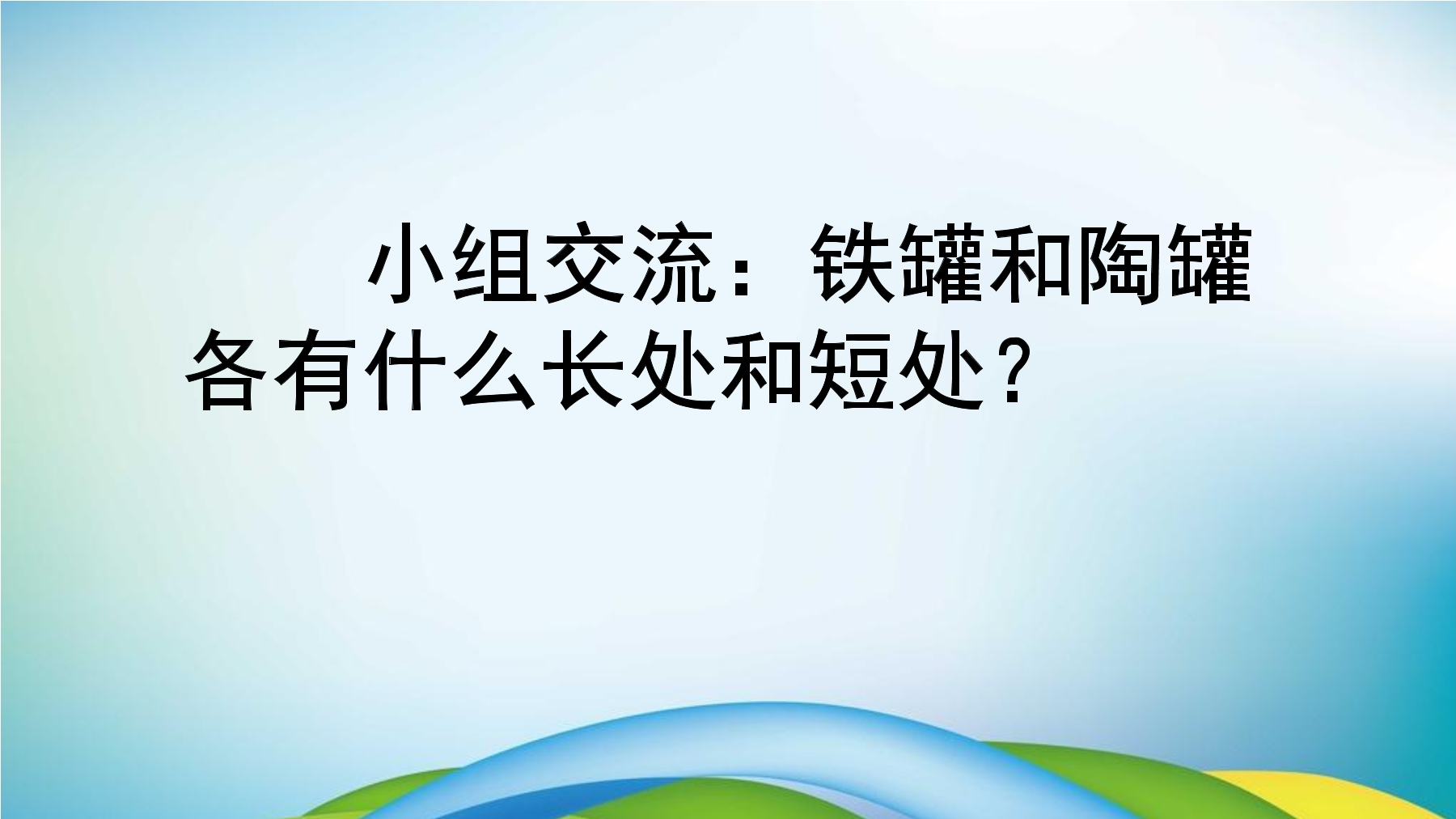 小组交流：铁罐和陶罐各有什么长处和短处？